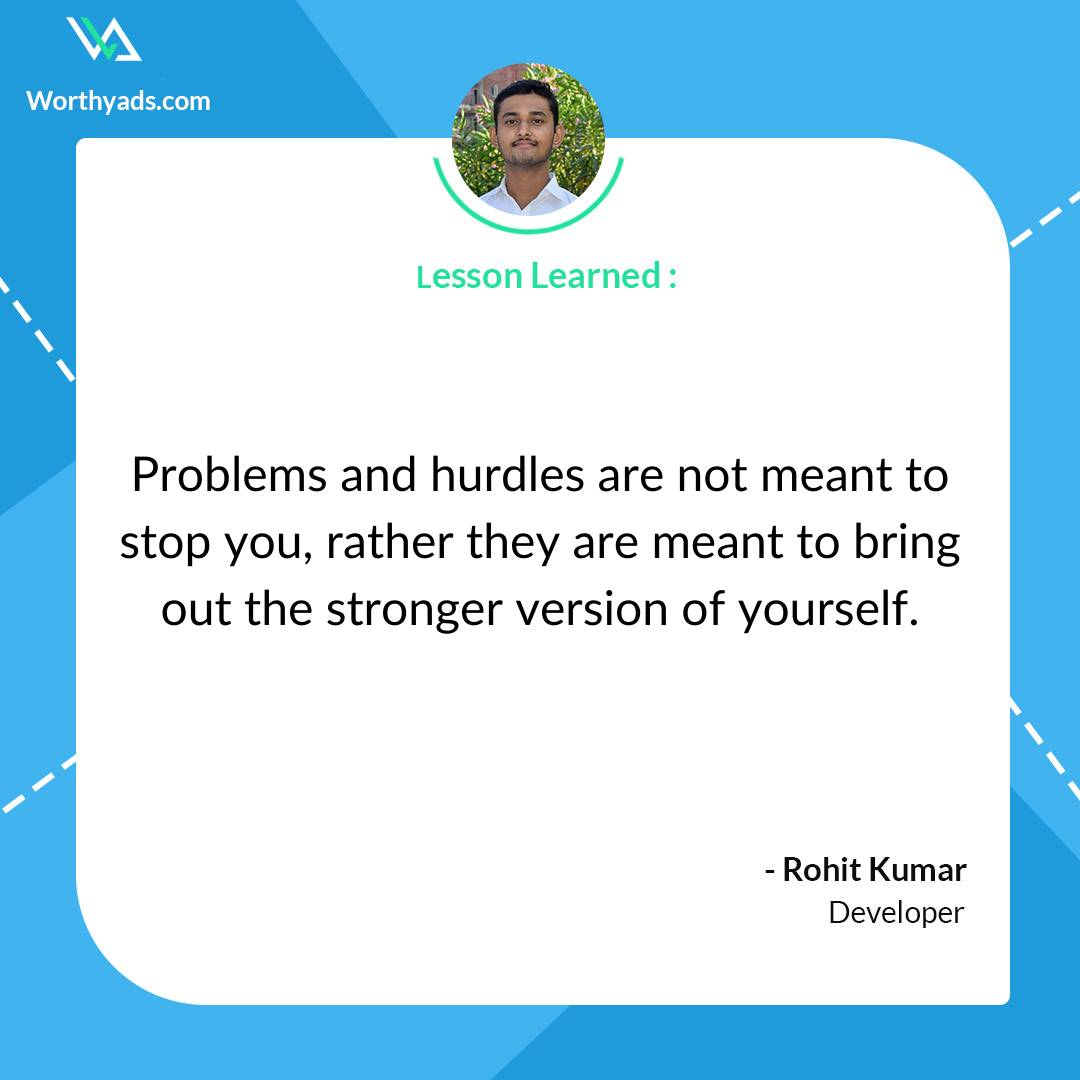 Worthyads.com

Lesson Learned :

Problems and hurdles are not meant to stop you, rather they are meant to bring out the stronger version of yourself.

- Rohit Kumar
Developer